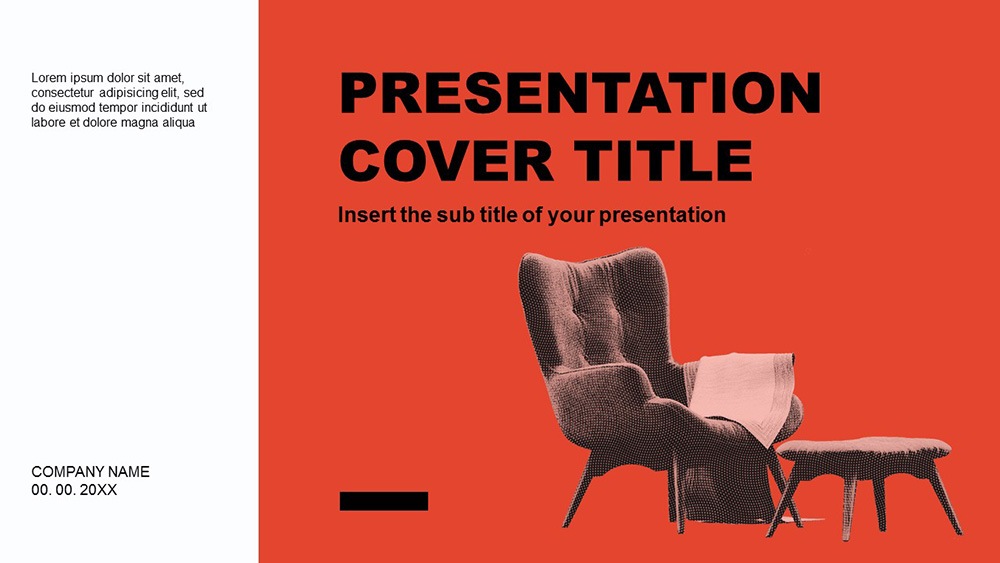 Lorem ipsum dolor sit amet, consectetur adipisicing elit, sed do eiusmod tempor incididunt ut labore et dolore magna aliqua

COMPANY NAME
00. 00. 20XX

PRESENTATION COVER TITLE

Insert the sub title of your presentation